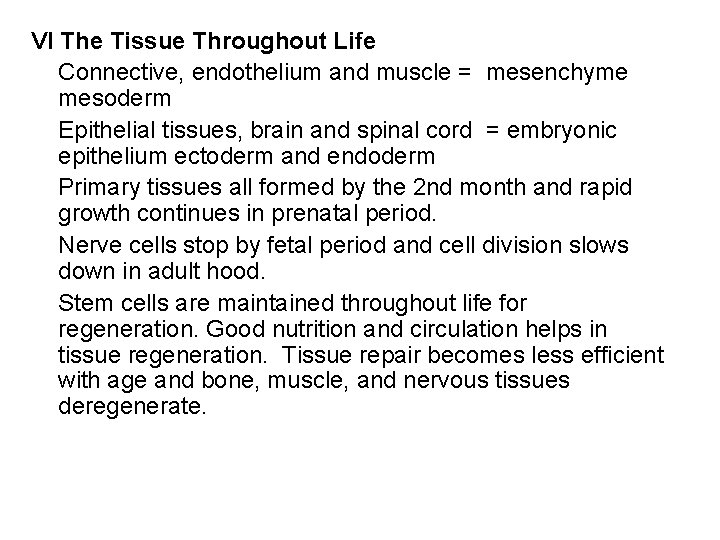 VI The Tissue Throughout Life

Connective, endothelium and muscle = mesenchyme mesoderm

Epithelial tissues, brain and spinal cord = embryonic epithelium ectoderm and endoderm

Primary tissues all formed by the 2nd month and rapid growth continues in prenatal period.

Nerve cells stop by fetal period and cell division slows down in adult hood.

Stem cells are maintained throughout life for regeneration. Good nutrition and circulation helps in tissue regeneration. Tissue repair becomes less efficient with age and bone, muscle, and nervous tissues deregenerate.